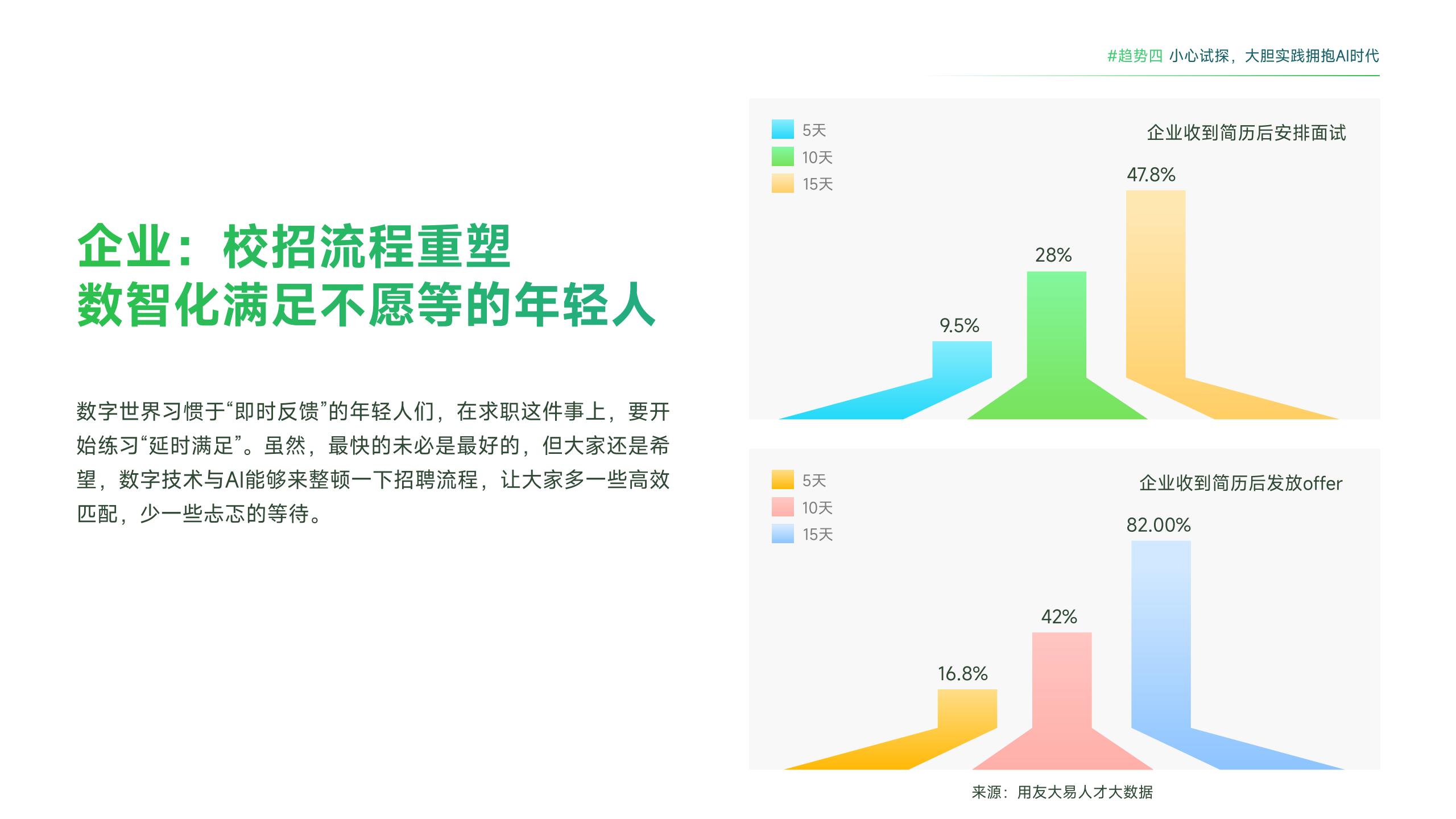 #趋势四 小心试探，大胆实践拥抱AI时代

企业：校招流程重塑
数智化满足不愿等的年轻人

数字世界习惯于“即时反馈”的年轻人们，在求职这件事上，要开始练习“延时满足”。虽然，最快的未必是最好的，但大家还是希望，数字技术与AI能够来整顿一下招聘流程，让大家多一些高效匹配，少一些忐忑的等待。

5天
10天
15天
企业收到简历后安排面试
9.5%
28%
47.8%

5天
10天
15天
企业收到简历后发放offer
16.8%
42%
82.00%

来源：用友大易人才大数据